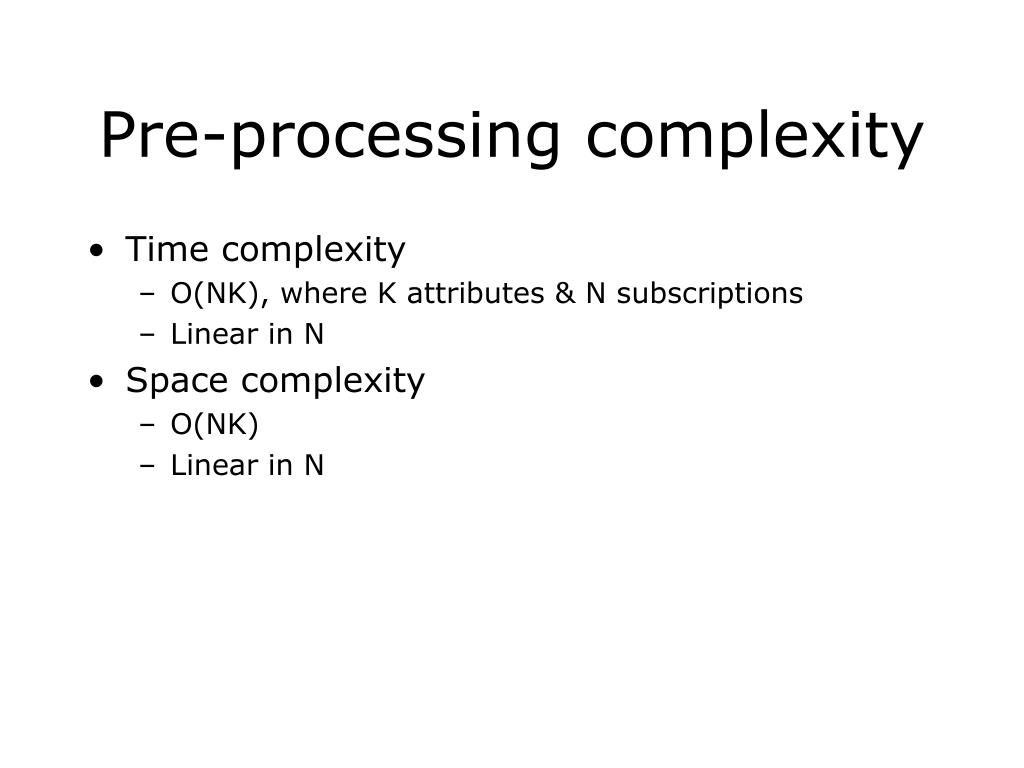 Pre-processing complexity

• Time complexity
  – O(NK), where K attributes & N subscriptions
  – Linear in N
• Space complexity
  – O(NK)
  – Linear in N